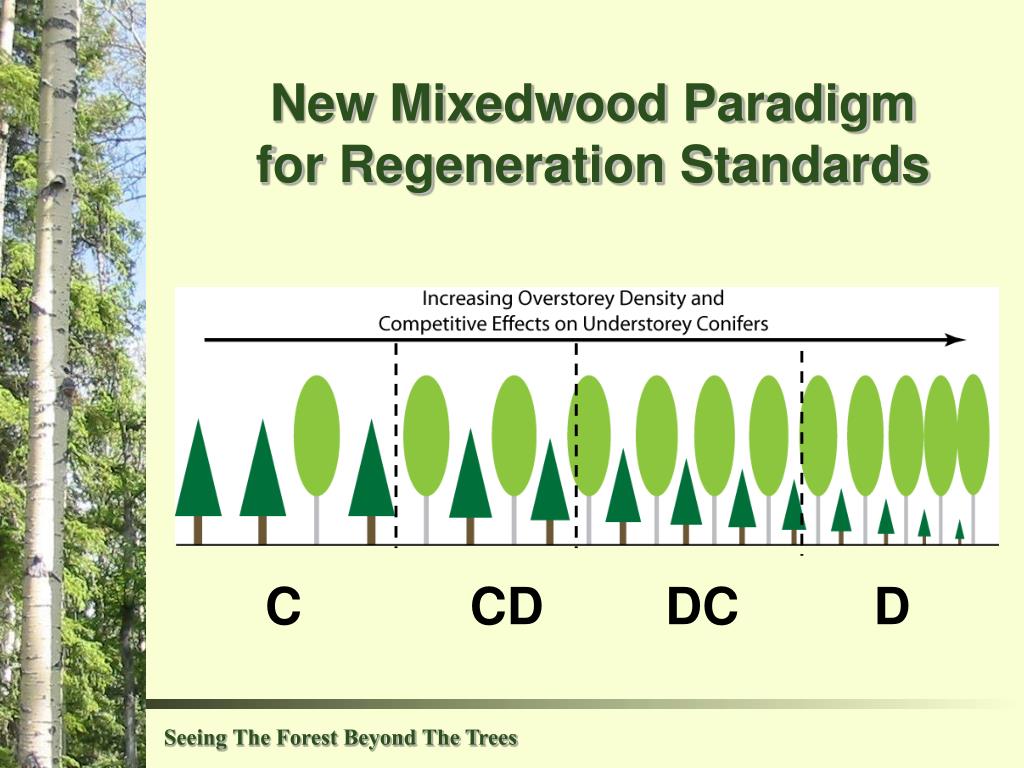 New Mixedwood Paradigm for Regeneration Standards

Increasing Overstorey Density and Competitive Effects on Understorey Conifers

C CD DC D

Seeing The Forest Beyond The Trees